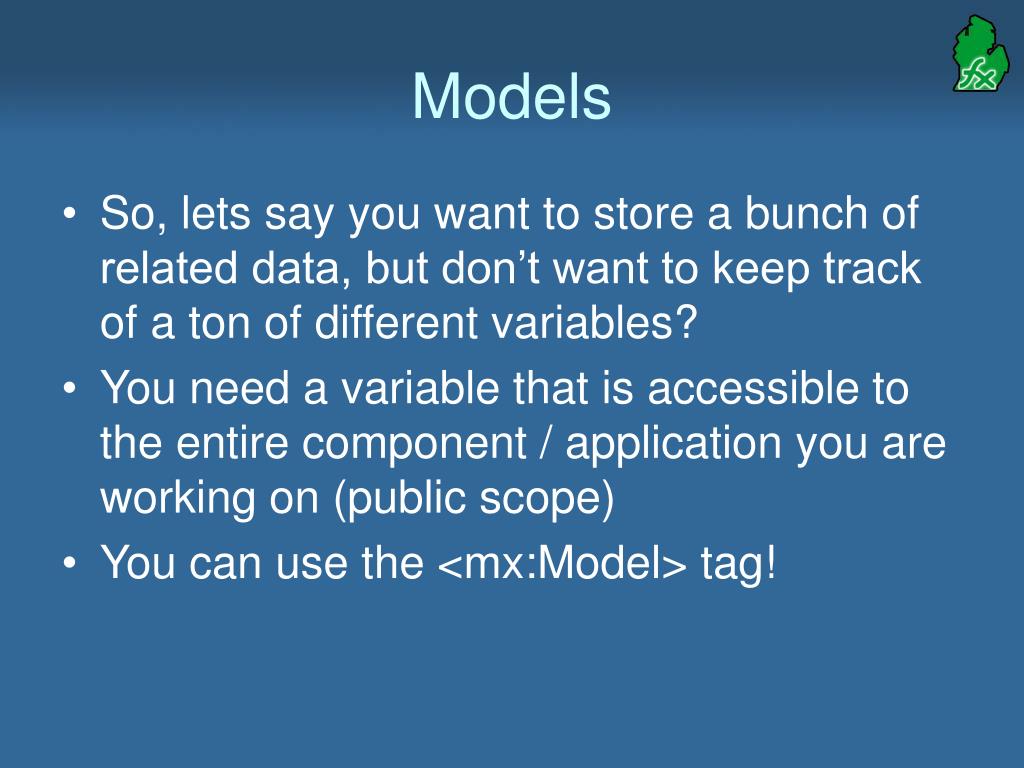 Models

fx

• So, lets say you want to store a bunch of related data, but don't want to keep track of a ton of different variables?
• You need a variable that is accessible to the entire component / application you are working on (public scope)
• You can use the <mx:Model> tag!